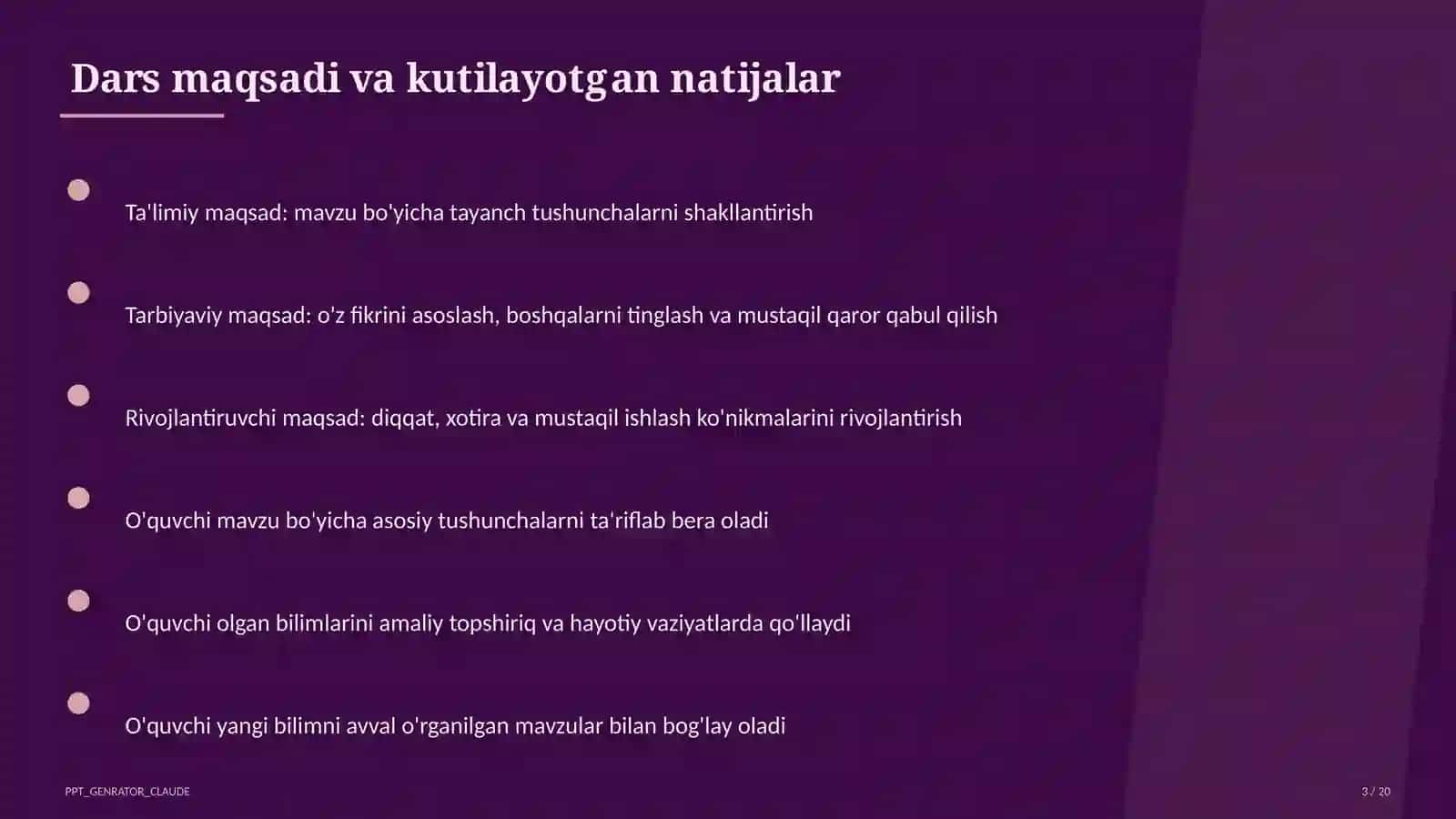 Dars maqsadi va kutilayotgan natijalar

Ta'limiy maqsad: mavzu bo'yicha tayanch tushunchalarni shakllantirish

Tarbiyaviy maqsad: o'z fikrini asoslash, boshqalarni tinglash va mustaqil qaror qabul qilish

Rivojlantiruvchi maqsad: diqqat, xotira va mustaqil ishlash ko'nikmalarini rivojlantirish

O'quvchi mavzu bo'yicha asosiy tushunchalarni ta'riflab bera oladi

O'quvchi olgan bilimlarini amaliy topshiriq va hayotiy vaziyatlarda qo'llaydi

O'quvchi yangi bilimni avval o'rganilgan mavzular bilan bog'lay oladi

PPT_GENRATOR_CLAUDE

3 / 20